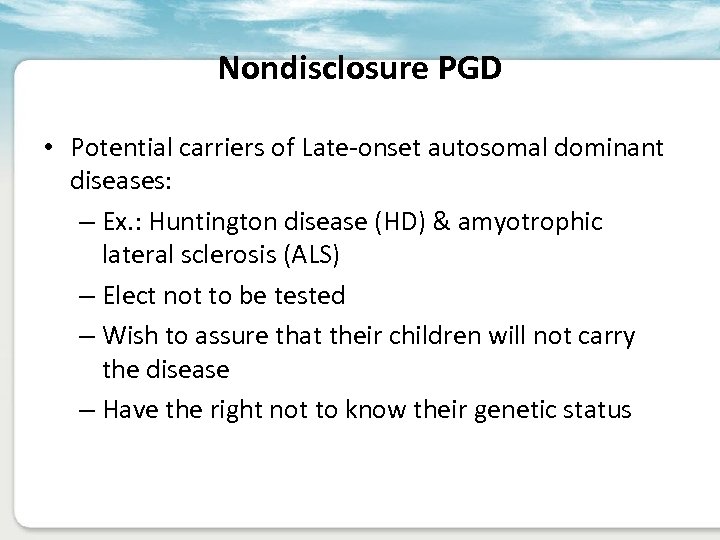 Nondisclosure PGD

• Potential carriers of Late-onset autosomal dominant diseases:
– Ex.: Huntington disease (HD) & amyotrophic lateral sclerosis (ALS)
– Elect not to be tested
– Wish to assure that their children will not carry the disease
– Have the right not to know their genetic status